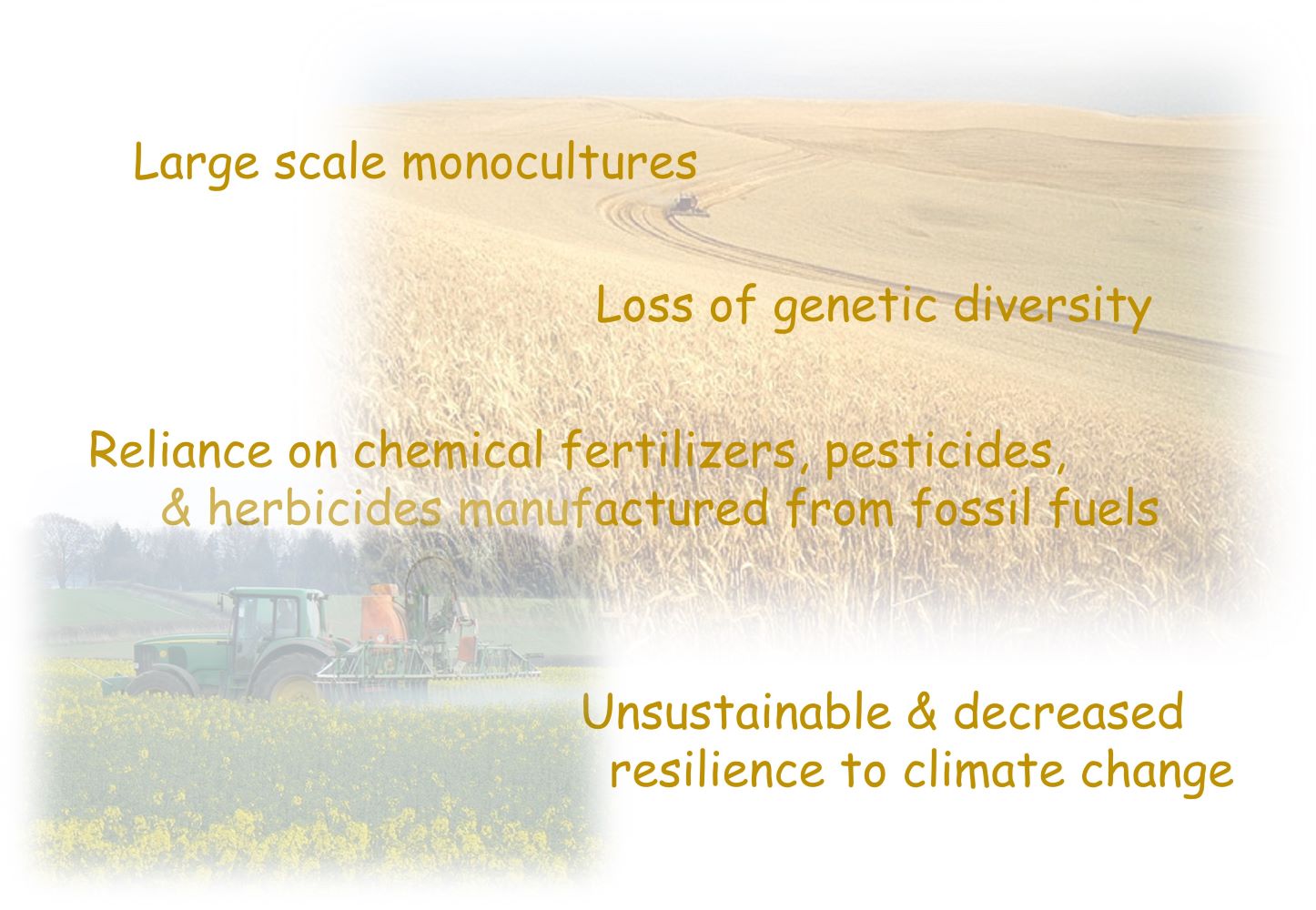 Large scale monocultures

Loss of genetic diversity

Reliance on chemical fertilizers, pesticides, & herbicides manufactured from fossil fuels

Unsustainable & decreased resilience to climate change